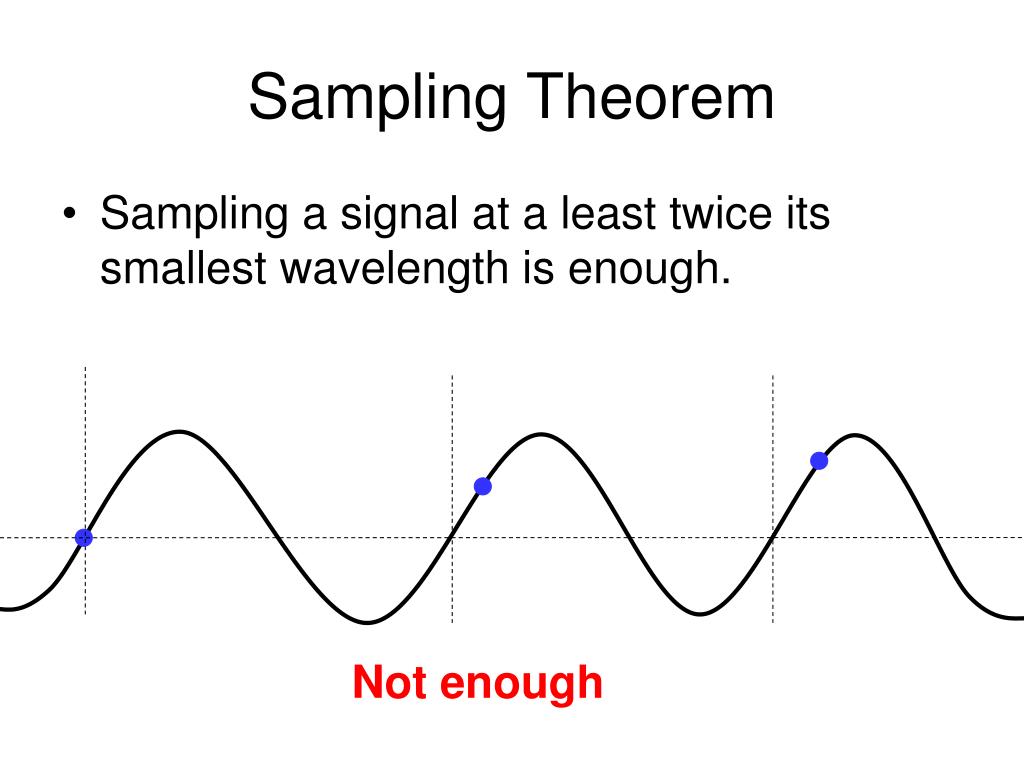 Sampling Theorem

• Sampling a signal at a least twice its smallest wavelength is enough.

Not enough